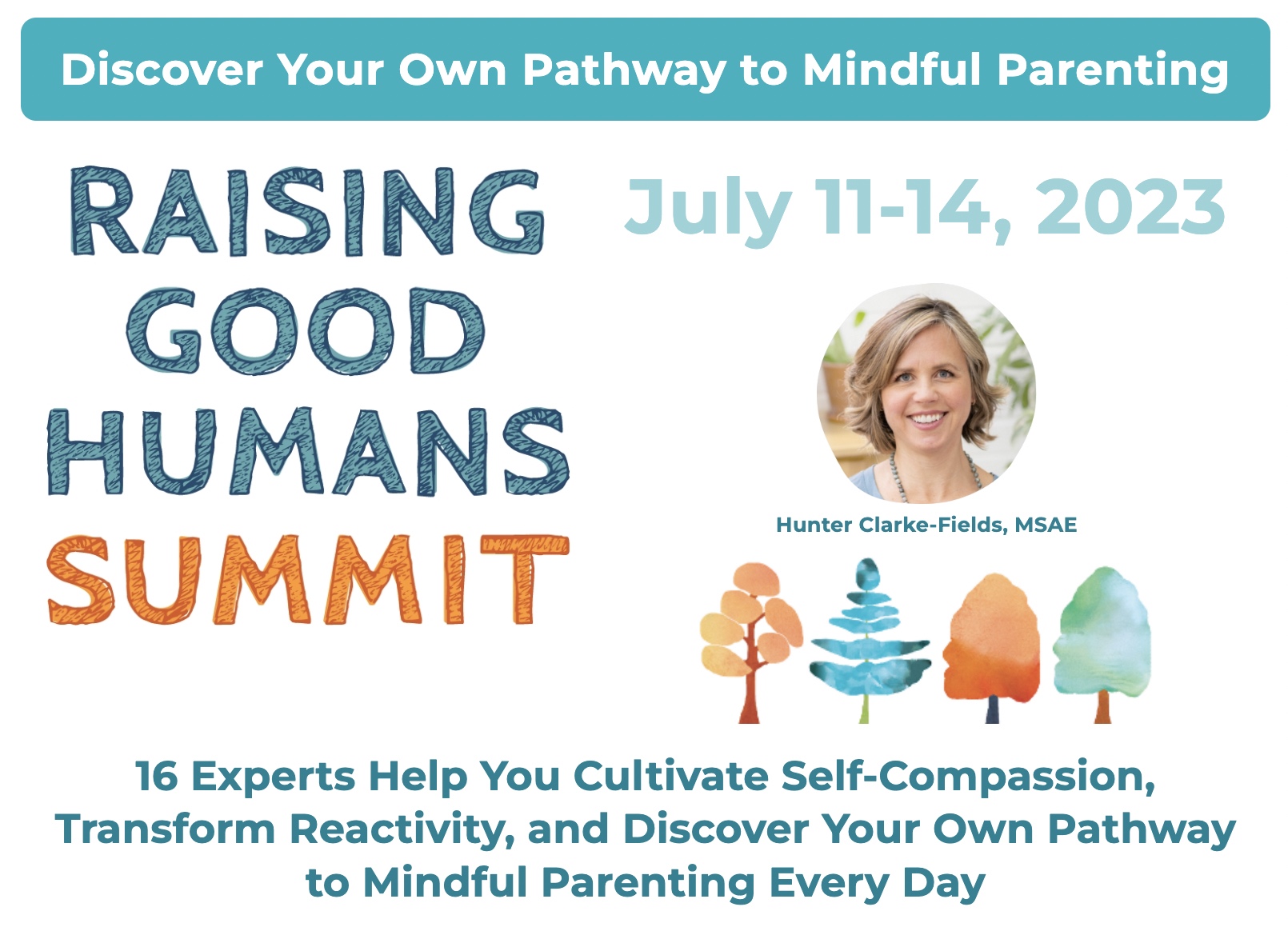 Discover Your Own Pathway to Mindful Parenting

RAISING GOOD HUMANS SUMMIT

July 11-14, 2023

Hunter Clarke-Fields, MSAE

16 Experts Help You Cultivate Self-Compassion, Transform Reactivity, and Discover Your Own Pathway to Mindful Parenting Every Day